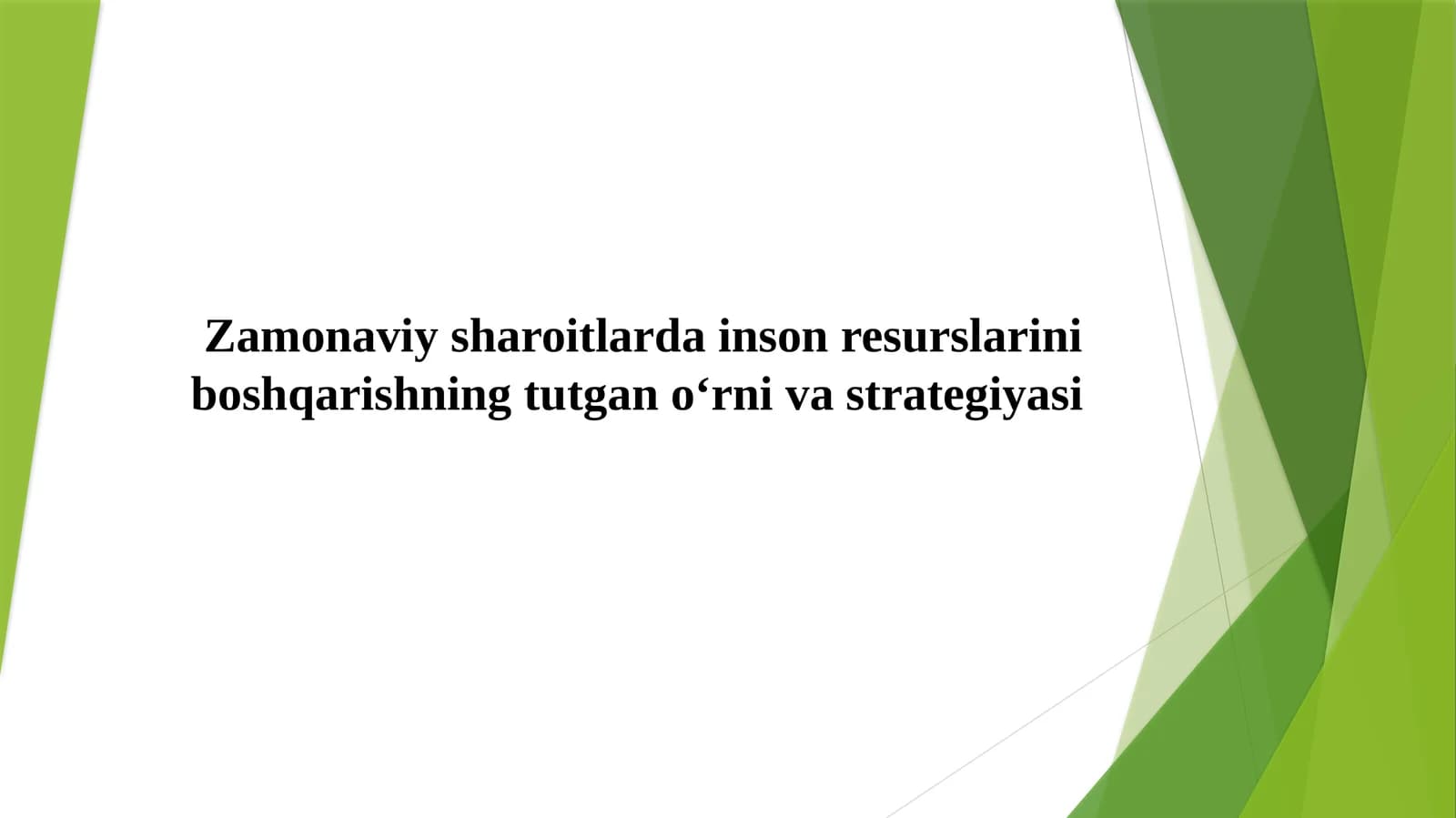 Zamonaviy sharoitlarda inson resurslarini boshqarishning tutgan o‘rni va strategiyasi